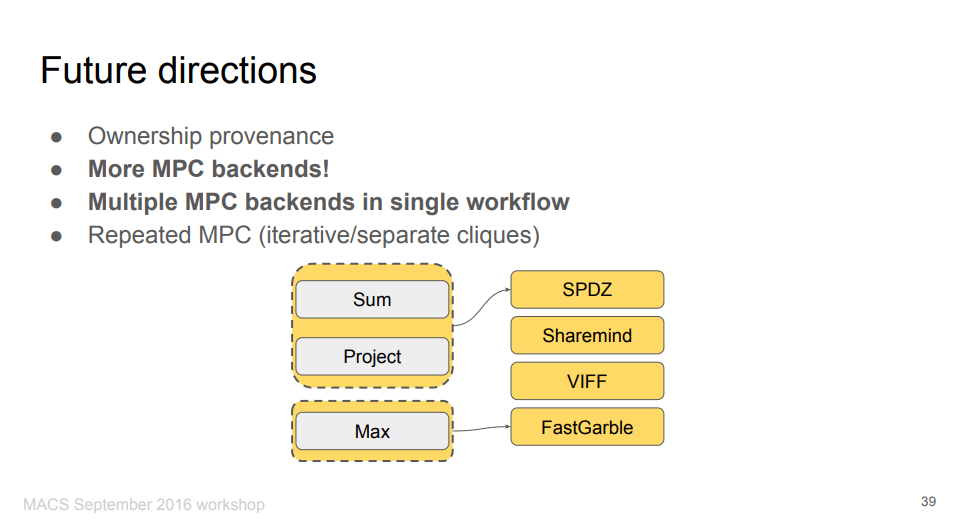 Future directions

• Ownership provenance
• More MPC backends!
• Multiple MPC backends in single workflow
• Repeated MPC (iterative/separate cliques)

Sum

Project

Max

SPDZ

Sharemind

VIFF

FastGarble

MACS September 2016 workshop

39